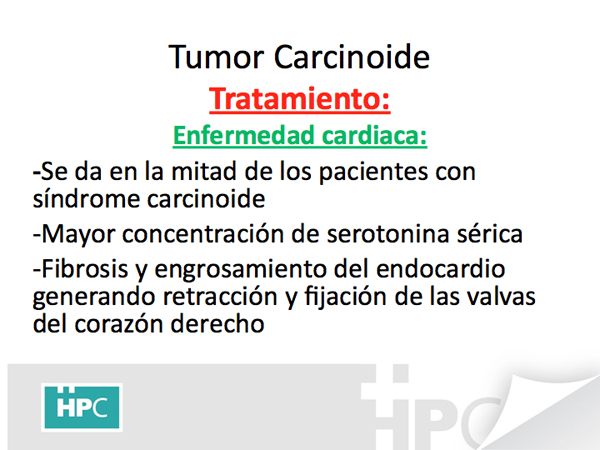 Tumor Carcinoide

Tratamiento:

Enfermedad cardiaca:

-Se da en la mitad de los pacientes con síndrome carcinoide

-Mayor concentración de serotonina sérica

-Fibrosis y engrosamiento del endocardio generando retracción y fijación de las valvas del corazón derecho

HPC

HPC